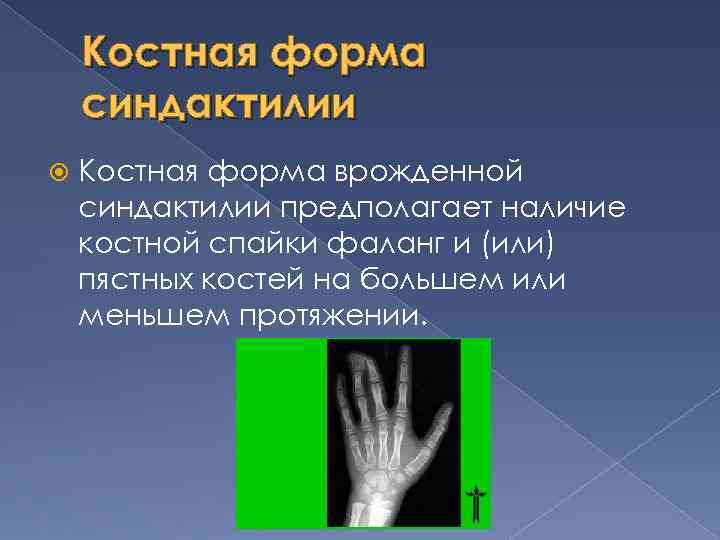 Костная форма синдактилии

Костная форма врожденной синдактилии предполагает наличие костной спайки фаланг и (или) пястных костей на большем или меньшем протяжении.